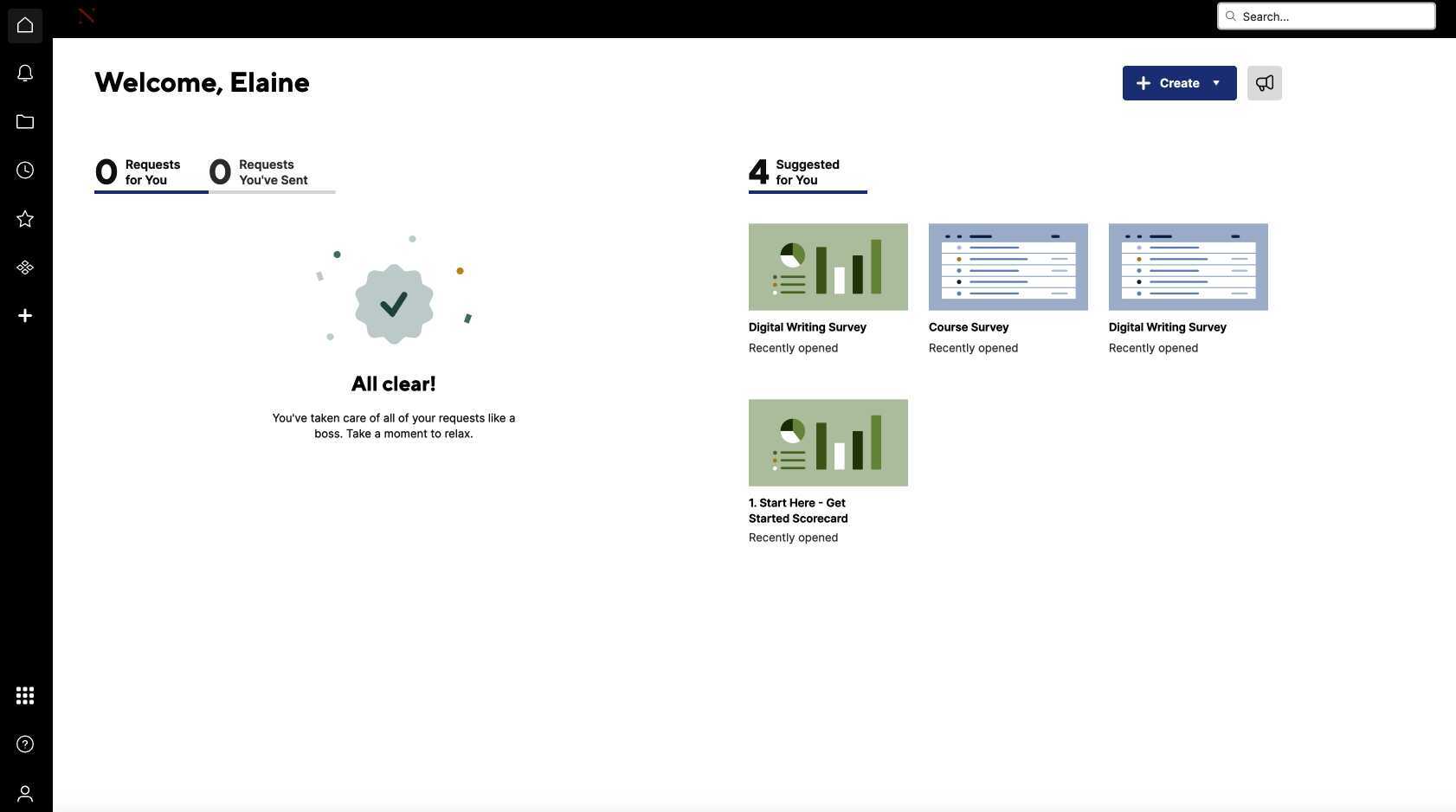 Search...

Welcome, Elaine

Create

0 Requests for You

0 Requests You've Sent

4 Suggested for You

All clear!

You've taken care of all of your requests like a boss. Take a moment to relax.

Digital Writing Survey
Recently opened

Course Survey
Recently opened

Digital Writing Survey
Recently opened

1. Start Here - Get Started Scorecard
Recently opened